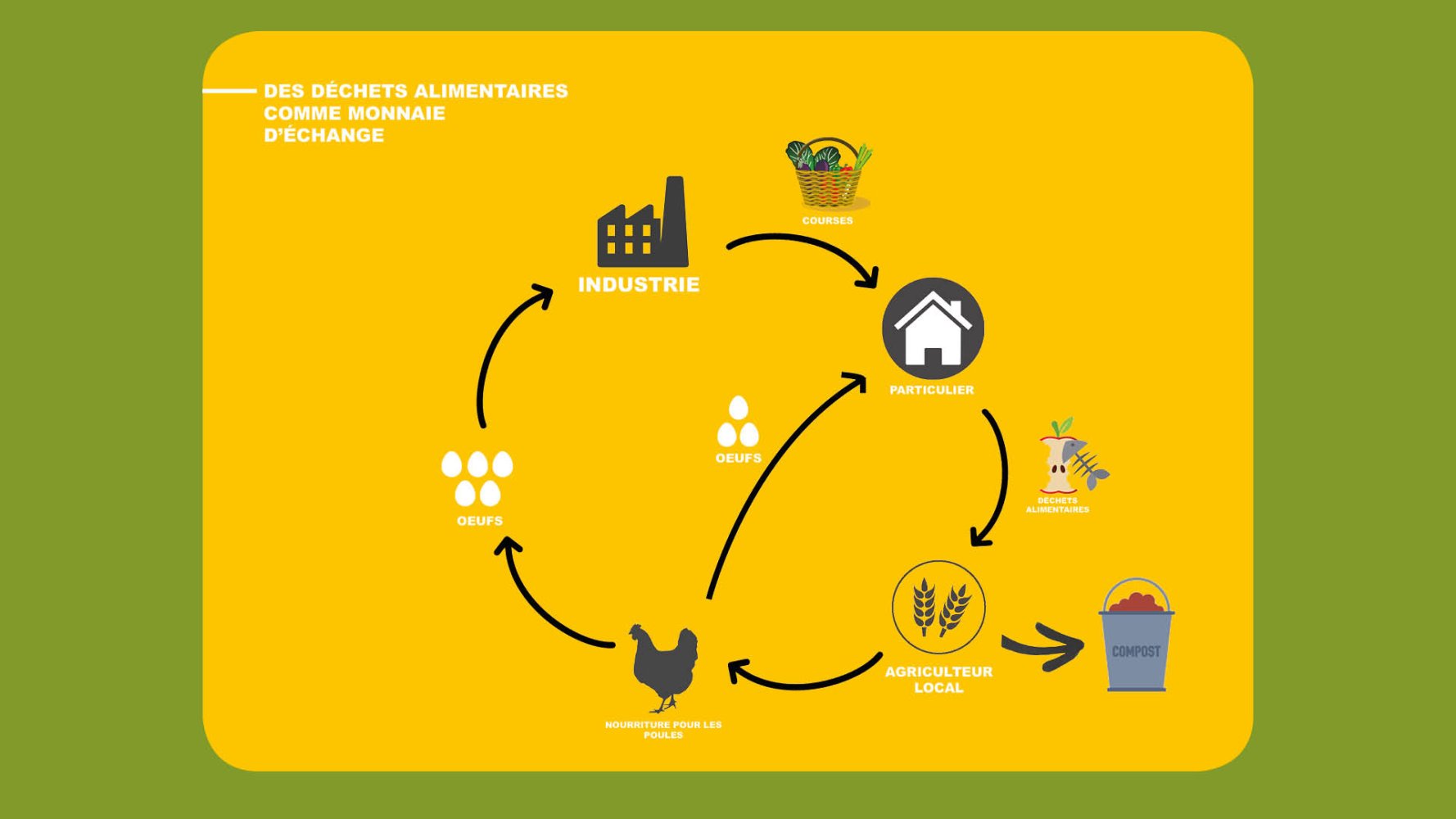 DES DÉCHETS ALIMENTAIRES COMME MONNAIE D'ÉCHANGE

COURSES

INDUSTRIE

PARTICULIER

OEUFS

OEUFS

DÉCHETS ALIMENTAIRES

AGRICULTEUR LOCAL

COMPOST

NOURRITURE POUR LES POULES